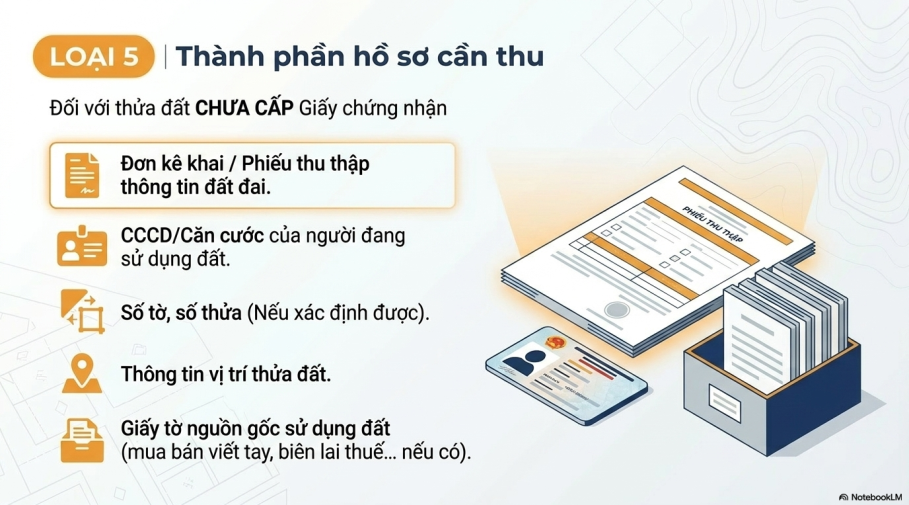 LOẠI 5 | Thành phần hồ sơ cần thu

Đối với thửa đất CHƯA CẤP Giấy chứng nhận

Đơn kê khai / Phiếu thu thập thông tin đất đai.

CCCD/Căn cước của người đang sử dụng đất.

Số tờ, số thửa (Nếu xác định được).

Thông tin vị trí thửa đất.

Giấy tờ nguồn gốc sử dụng đất (mua bán viết tay, biên lai thuế... nếu có).

PHIẾU THU THẬP

NotebookLM